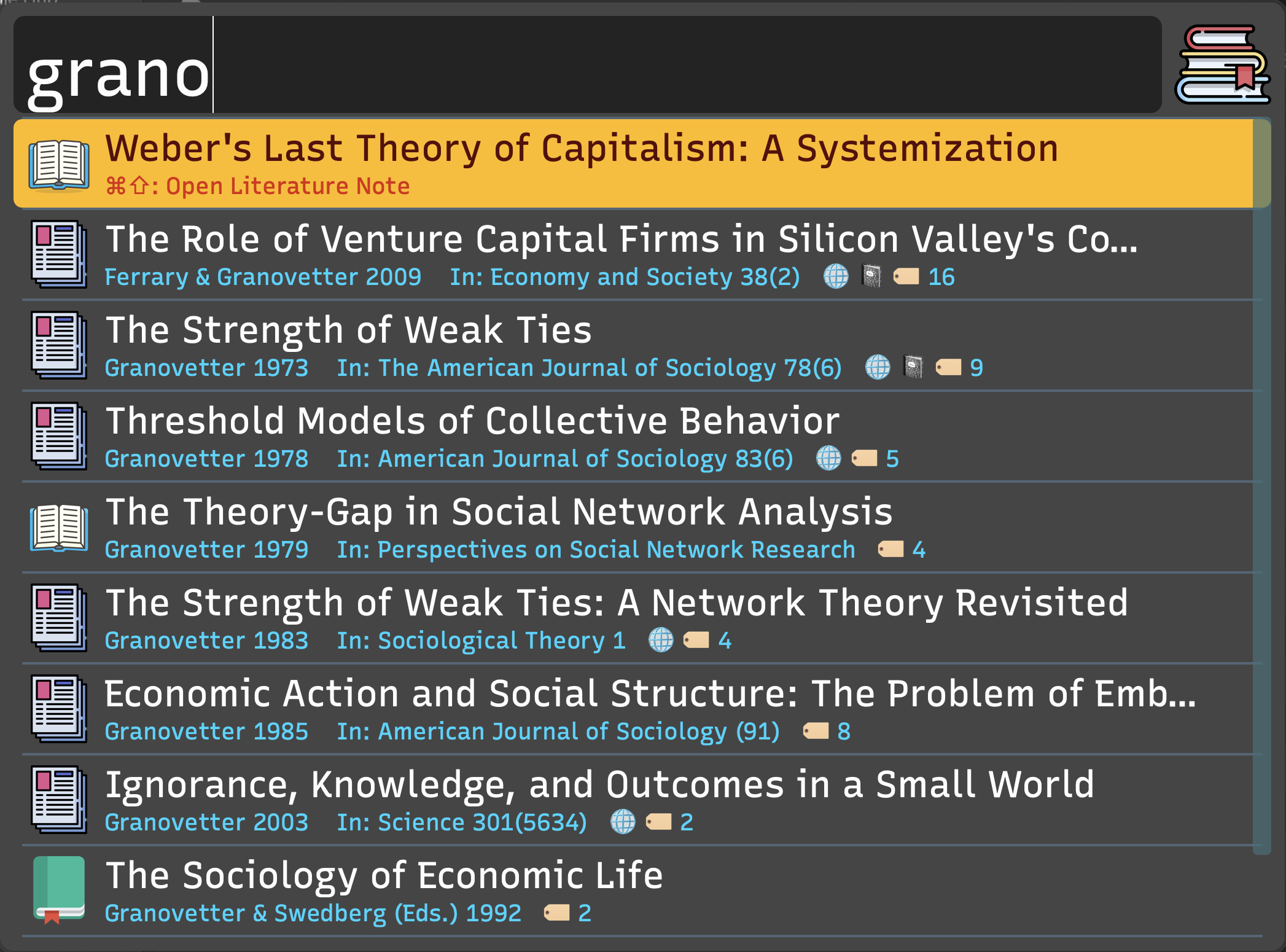 grano

Weber's Last Theory of Capitalism: A Systemization
⌘⇧: Open Literature Note

The Role of Venture Capital Firms in Silicon Valley's Co...
Ferrary & Granovetter 2009 In: Economy and Society 38(2) 16

The Strength of Weak Ties
Granovetter 1973 In: The American Journal of Sociology 78(6) 9

Threshold Models of Collective Behavior
Granovetter 1978 In: American Journal of Sociology 83(6) 5

The Theory-Gap in Social Network Analysis
Granovetter 1979 In: Perspectives on Social Network Research 4

The Strength of Weak Ties: A Network Theory Revisited
Granovetter 1983 In: Sociological Theory 1 4

Economic Action and Social Structure: The Problem of Emb...
Granovetter 1985 In: American Journal of Sociology (91) 8

Ignorance, Knowledge, and Outcomes in a Small World
Granovetter 2003 In: Science 301(5634) 2

The Sociology of Economic Life
Granovetter & Swedberg (Eds.) 1992 2